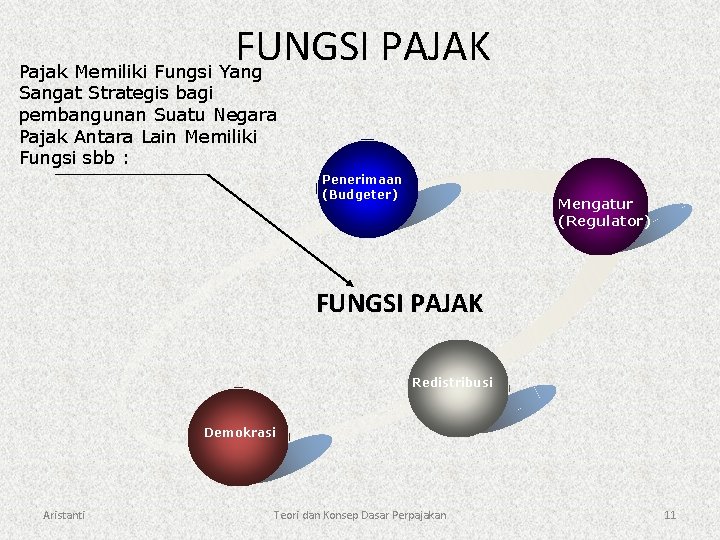 FUNGSI PAJAK

Pajak Memiliki Fungsi Yang Sangat Strategis bagi pembangunan Suatu Negara Pajak Antara Lain Memiliki Fungsi sbb :

Penerimaan (Budgeter)

Mengatur (Regulator)

FUNGSI PAJAK

Redistribusi

Demokrasi

Aristanti

Teori dan Konsep Dasar Perpajakan

11